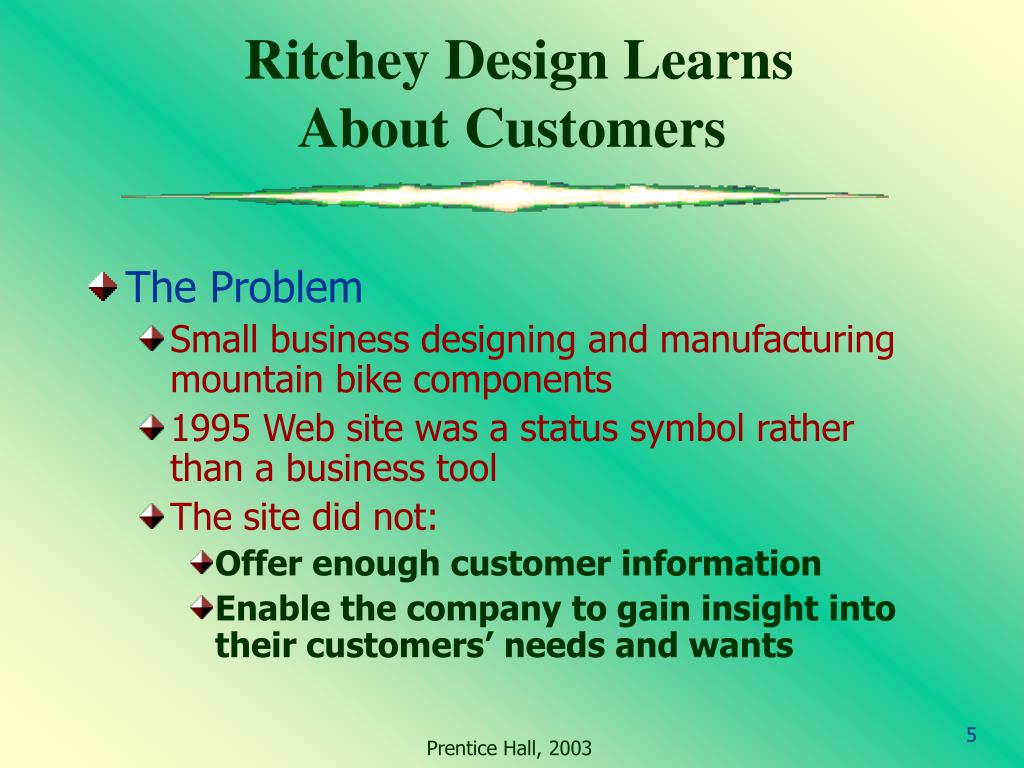 Ritchey Design Learns
About Customers

The Problem

Small business designing and manufacturing mountain bike components

1995 Web site was a status symbol rather than a business tool

The site did not:

Offer enough customer information

Enable the company to gain insight into their customers' needs and wants

Prentice Hall, 2003

5